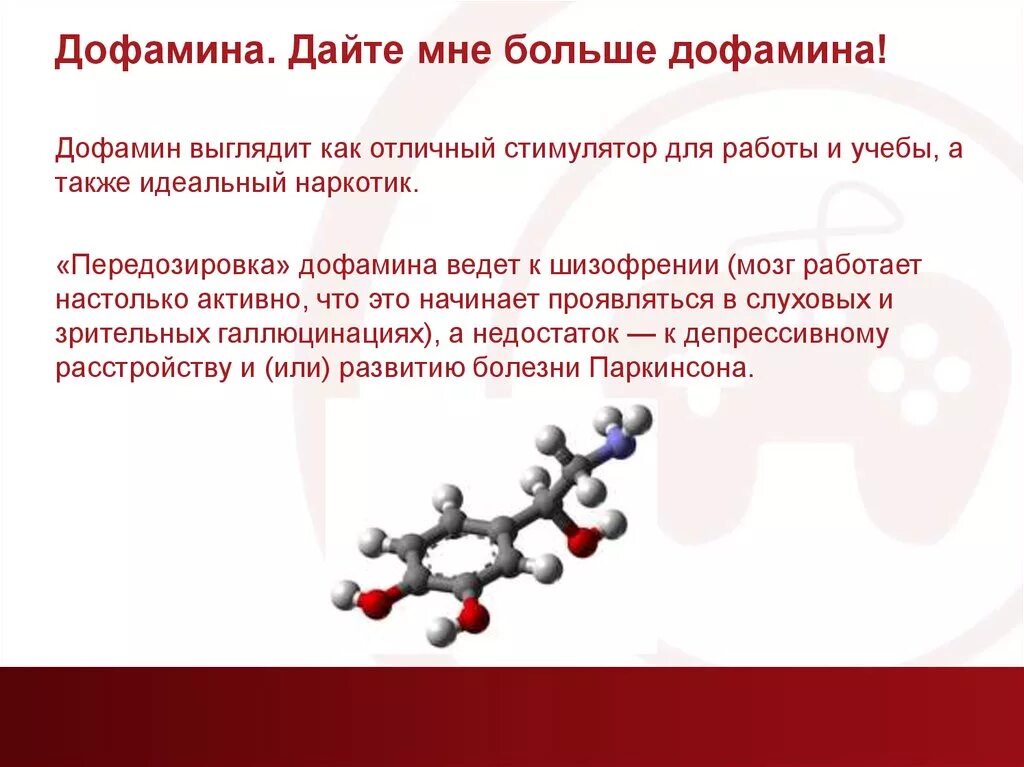 Дофамина. Дайте мне больше дофамина!

Дофамин выглядит как отличный стимулятор для работы и учебы, а также идеальный наркотик.

«Передозировка» дофамина ведет к шизофрении (мозг работает настолько активно, что это начинает проявляться в слуховых и зрительных галлюцинациях), а недостаток — к депрессивному расстройству и (или) развитию болезни Паркинсона.